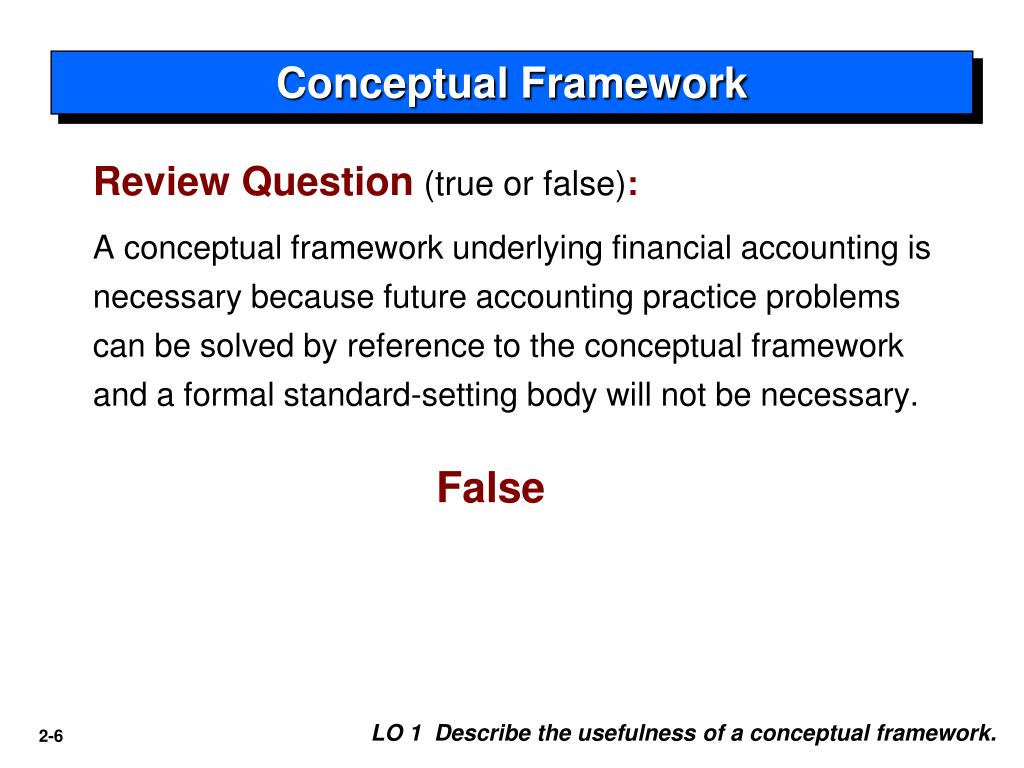 Conceptual Framework

Review Question (true or false):

A conceptual framework underlying financial accounting is necessary because future accounting practice problems can be solved by reference to the conceptual framework and a formal standard-setting body will not be necessary.

False

2-6

LO 1 Describe the usefulness of a conceptual framework.